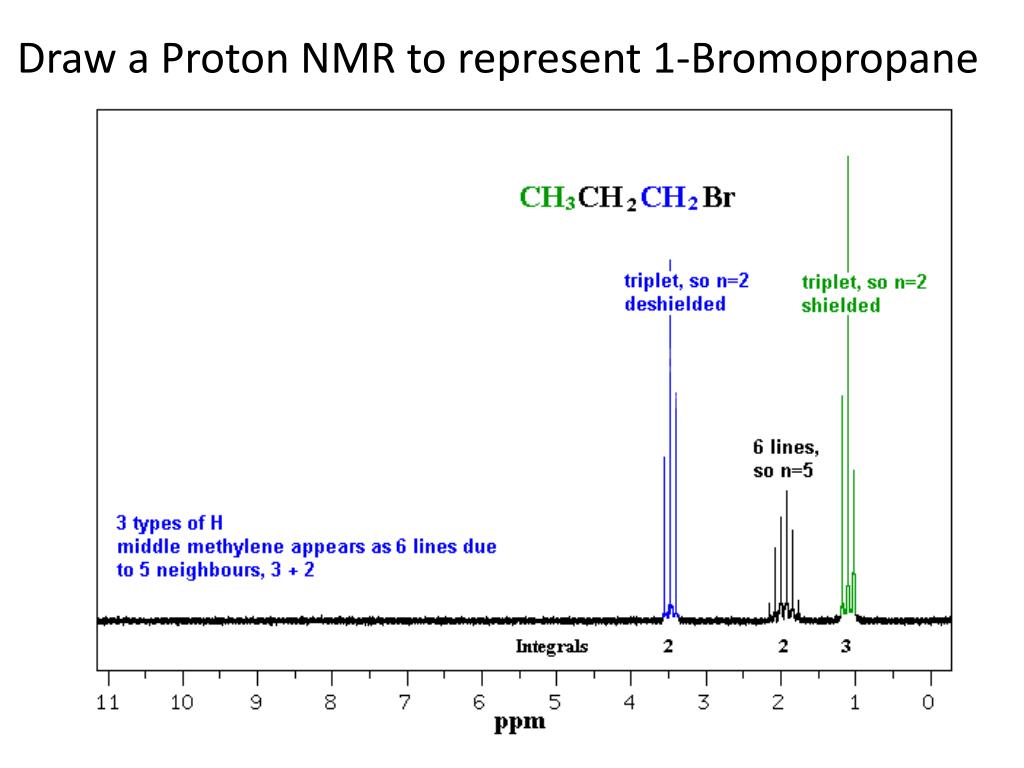 Draw a Proton NMR to represent 1-Bromopropane

$CH_3CH_2CH_2Br$

triplet, so n=2
deshielded

triplet, so n=2
shielded

6 lines,
so n=5

3 types of H
middle methylene appears as 6 lines due to 5 neighbours, 3 + 2

Integrals 2 2 3

11 10 9 8 7 6 5 4 3 2 1 0
ppm